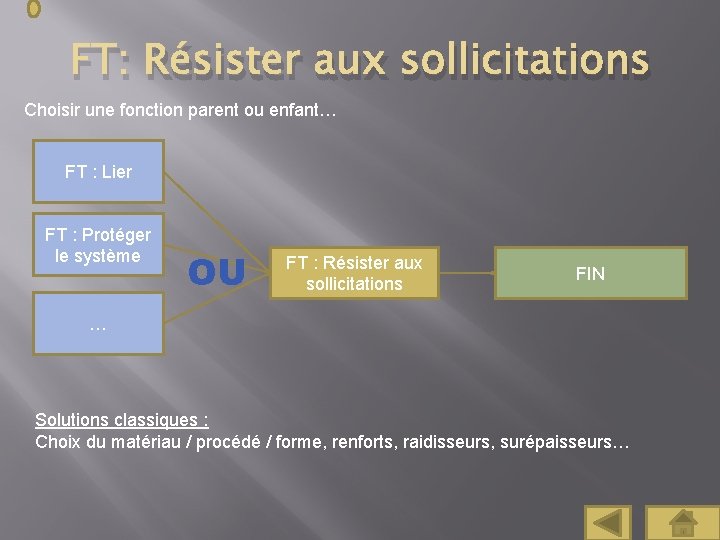 FT: Résister aux sollicitations

Choisir une fonction parent ou enfant…

FT : Lier

FT : Protéger le système

…

OU

FT : Résister aux sollicitations

FIN

Solutions classiques :
Choix du matériau / procédé / forme, renforts, raidisseurs, surépaisseurs…